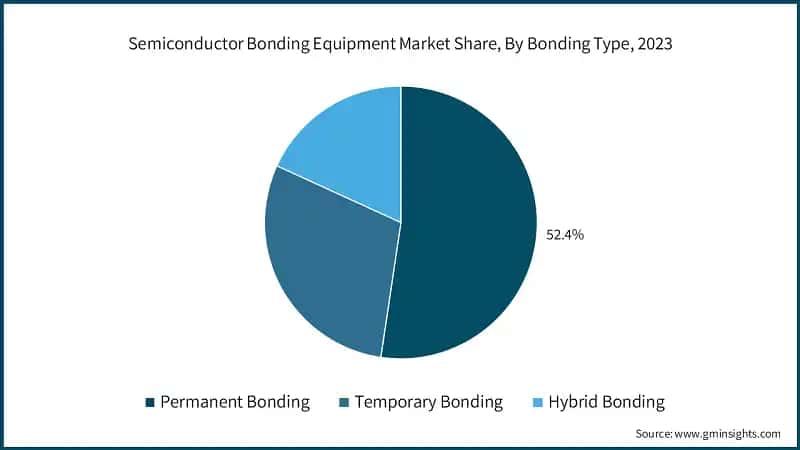 Semiconductor Bonding Equipment Market Share, By Bonding Type, 2023

52.4%

Permanent Bonding Temporary Bonding Hybrid Bonding

Source: www.gminsights.com